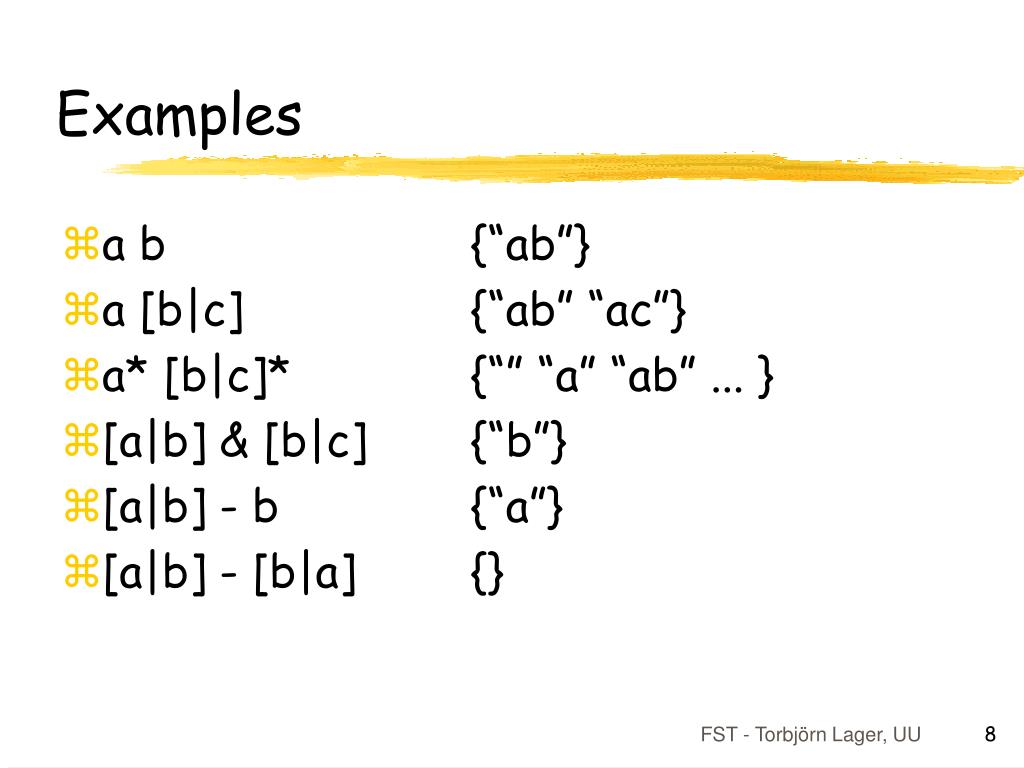 Examples

⌘a b {“ab”}
⌘a [b|c] {“ab” “ac”}
⌘a* [b|c]* {“” “a” “ab” ... }
⌘[a|b] & [b|c] {“b”}
⌘[a|b] - b {“a”}
⌘[a|b] - [b|a] {}

FST - Torbjörn Lager, UU 8